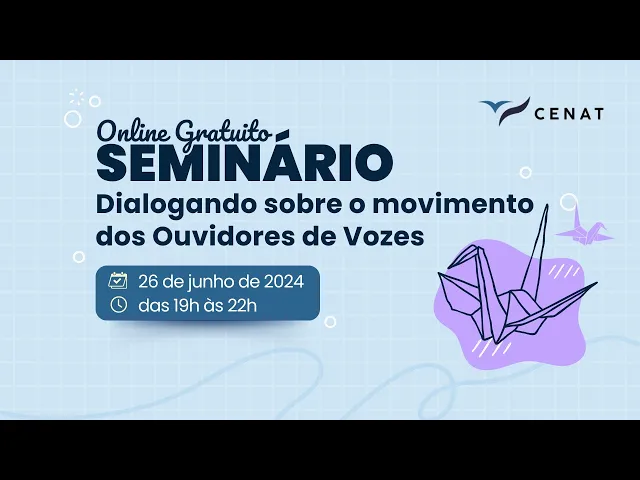 CENAT

Online Gratuito
SEMINÁRIO
Dialogando sobre o movimento dos Ouvidores de Vozes

26 de junho de 2024
das 19h às 22h